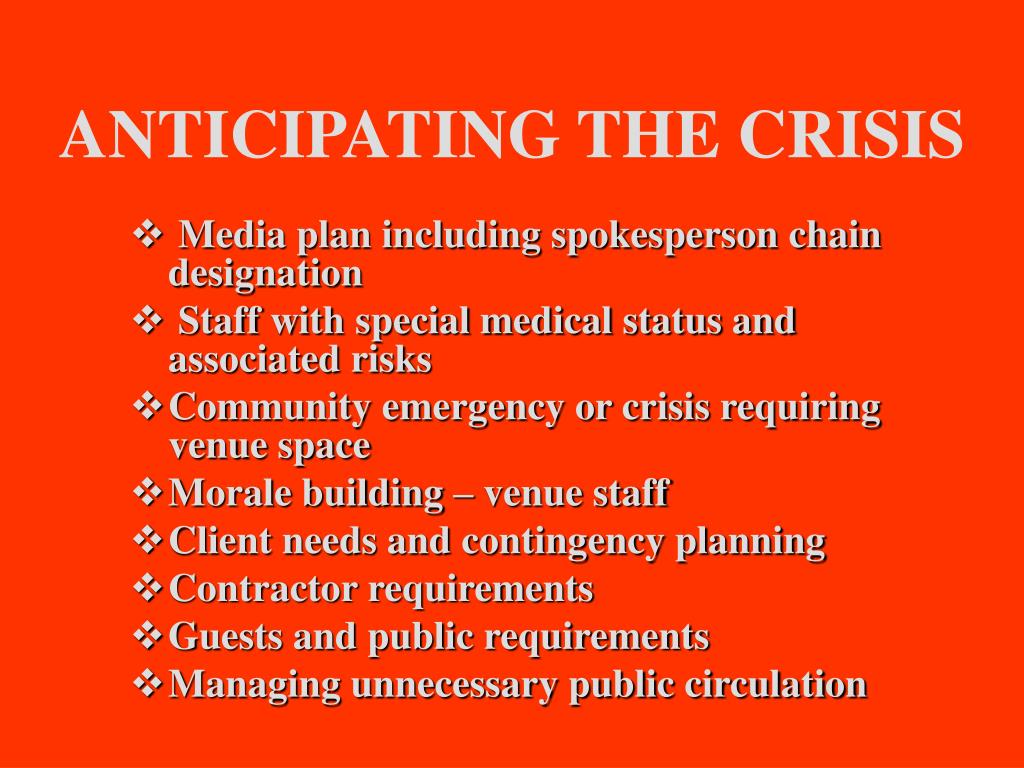 ANTICIPATING THE CRISIS

❖ Media plan including spokesperson chain designation
❖ Staff with special medical status and associated risks
❖ Community emergency or crisis requiring venue space
❖ Morale building – venue staff
❖ Client needs and contingency planning
❖ Contractor requirements
❖ Guests and public requirements
❖ Managing unnecessary public circulation